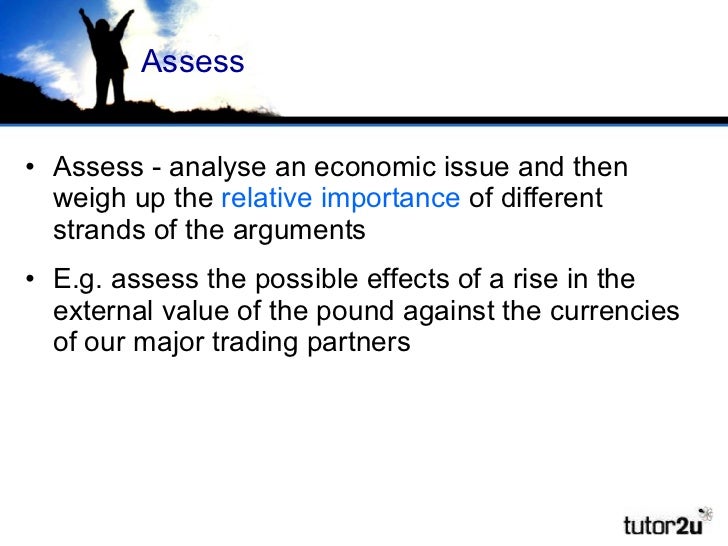 Assess

• Assess - analyse an economic issue and then weigh up the relative importance of different strands of the arguments

• E.g. assess the possible effects of a rise in the external value of the pound against the currencies of our major trading partners

tutor2u